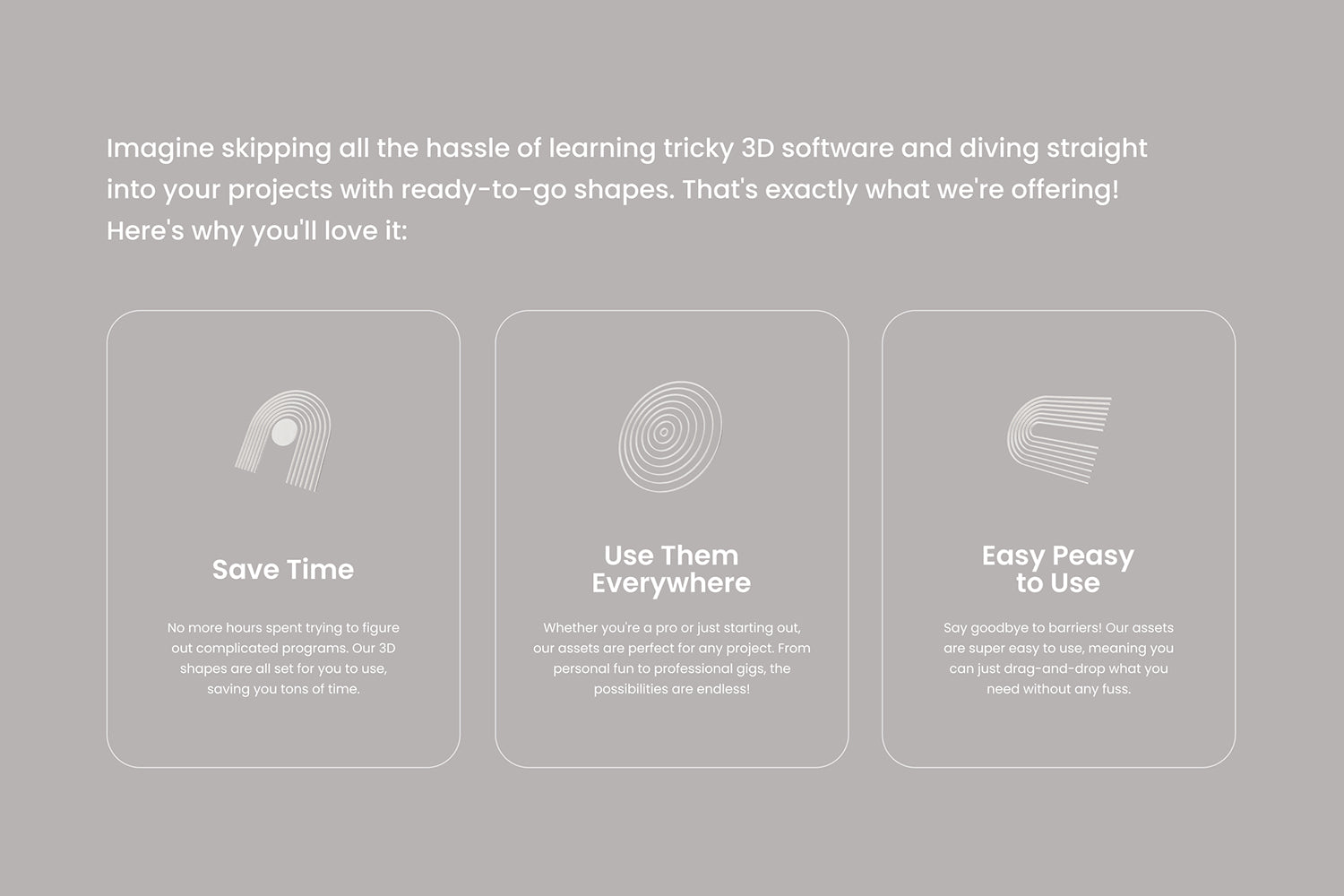 Imagine skipping all the hassle of learning tricky 3D software and diving straight into your projects with ready-to-go shapes. That's exactly what we're offering! Here's why you'll love it:

Save Time

No more hours spent trying to figure out complicated programs. Our 3D shapes are all set for you to use, saving you tons of time.

Use Them Everywhere

Whether you're a pro or just starting out, our assets are perfect for any project. From personal fun to professional gigs, the possibilities are endless!

Easy Peasy to Use

Say goodbye to barriers! Our assets are super easy to use, meaning you can just drag-and-drop what you need without any fuss.